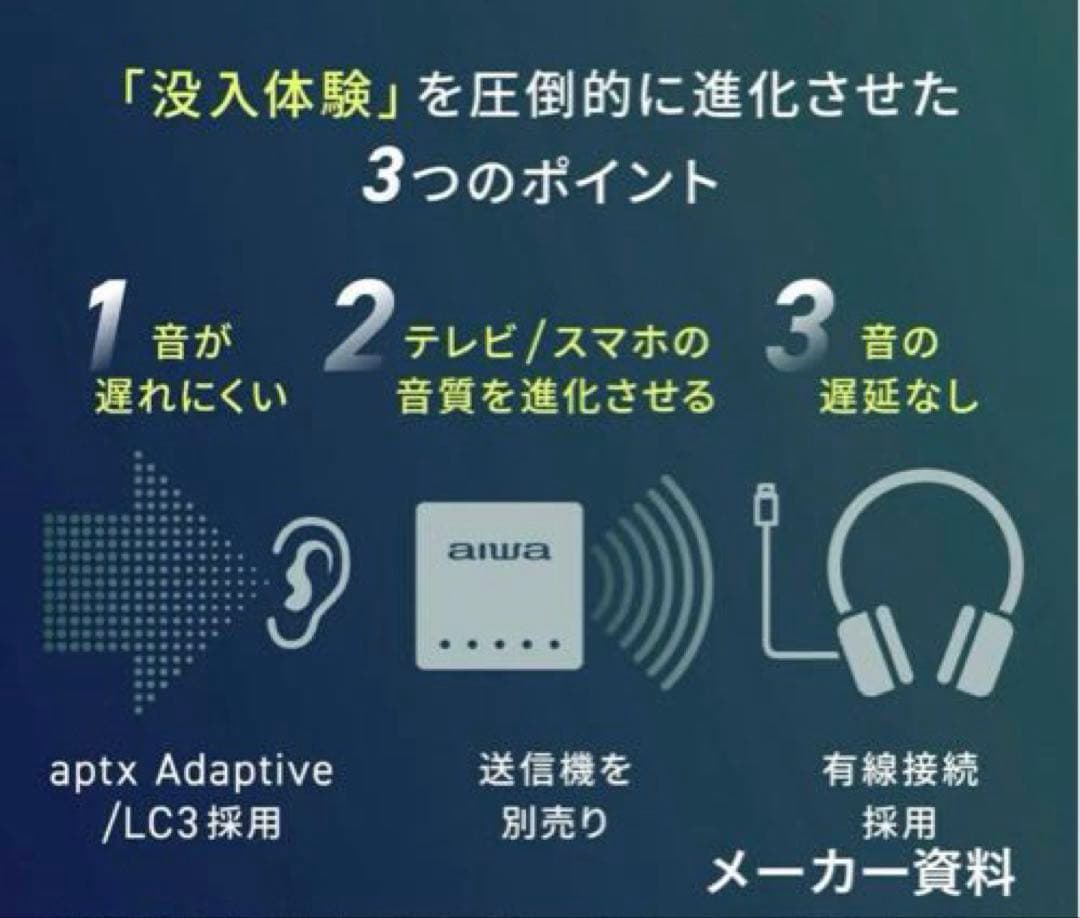 「没入体験」を圧倒的に進化させた
3つのポイント

1 音が遅れにくい

2 テレビ/スマホの音質を進化させる

3 音の遅延なし

aiwa

aptx Adaptive /LC3採用

送信機を別売り

有線接続採用

メーカー資料